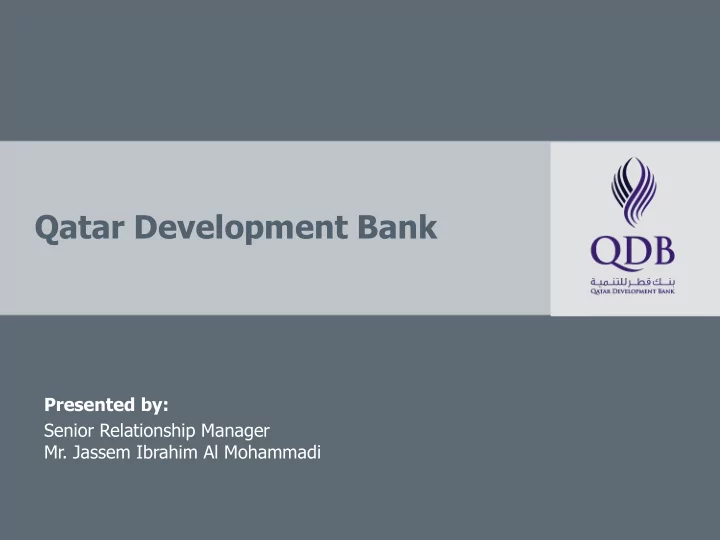 Qatar Development Bank

QDB
بنك قطر للتنمية
QATAR DEVELOPMENT BANK

Presented by:
Senior Relationship Manager
Mr. Jassem Ibrahim Al Mohammadi